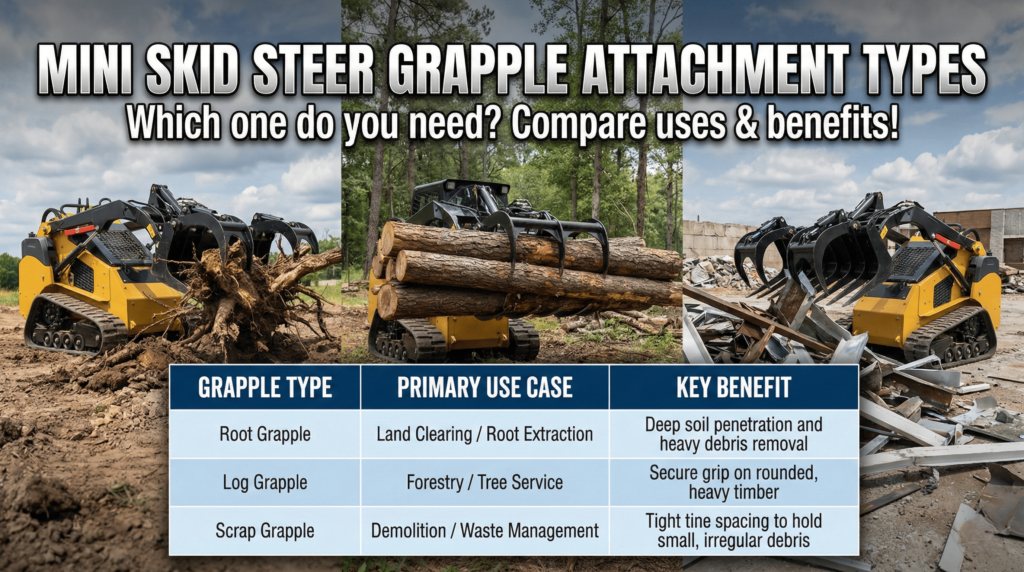 MINI SKID STEER GRAPPLE ATTACHMENT TYPES
Which one do you need? Compare uses & benefits!

| GRAPPLE TYPE | PRIMARY USE CASE | KEY BENEFIT |
|---|---|---|
| Root Grapple | Land Clearing / Root Extraction | Deep soil penetration and heavy debris removal |
| Log Grapple | Forestry / Tree Service | Secure grip on rounded, heavy timber |
| Scrap Grapple | Demolition / Waste Management | Tight tine spacing to hold small, irregular debris |